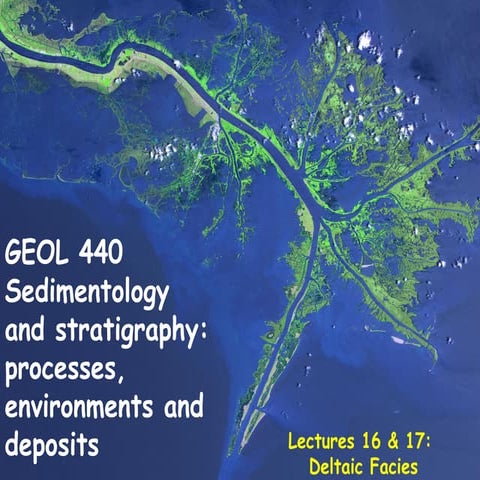 GEOL 440
Sedimentology and stratigraphy: processes, environments and deposits

Lectures 16 & 17:
Deltaic Facies